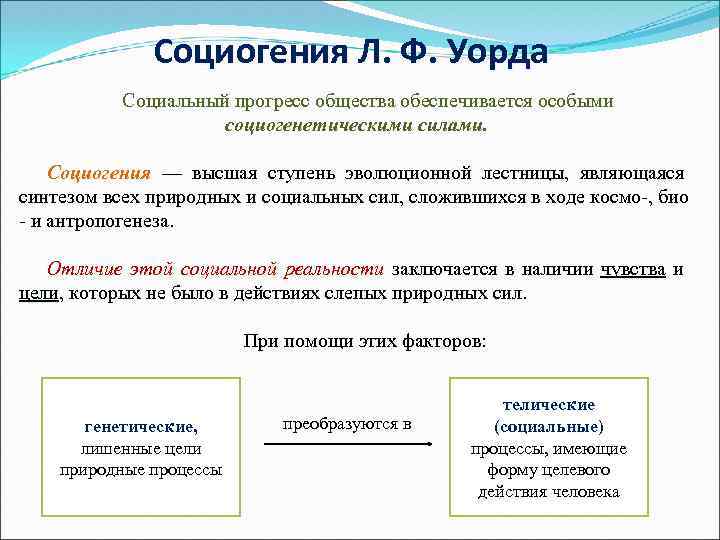 Социогения Л. Ф. Уорда

Социальный прогресс общества обеспечивается особыми социогенетическими силами.

Социогения — высшая ступень эволюционной лестницы, являющаяся синтезом всех природных и социальных сил, сложившихся в ходе космо-, био - и антропогенеза.

Отличие этой социальной реальности заключается в наличии чувства и цели, которых не было в действиях слепых природных сил.

При помощи этих факторов:

генетические, лишенные цели природные процессы

преобразуются в

телические (социальные) процессы, имеющие форму целевого действия человека